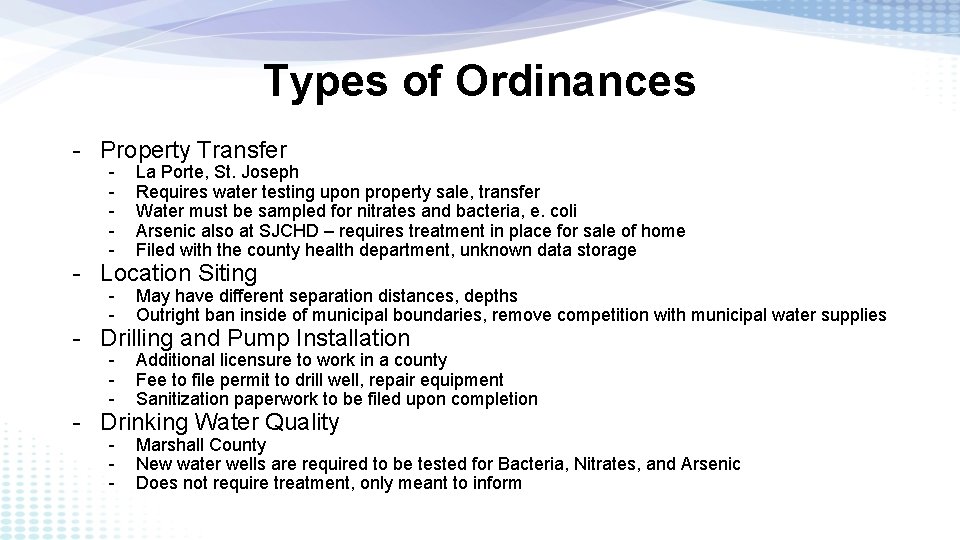 Types of Ordinances

- Property Transfer
  - La Porte, St. Joseph
  - Requires water testing upon property sale, transfer
  - Water must be sampled for nitrates and bacteria, e. coli
  - Arsenic also at SJCHD – requires treatment in place for sale of home
  - Filed with the county health department, unknown data storage
- Location Siting
  - May have different separation distances, depths
  - Outright ban inside of municipal boundaries, remove competition with municipal water supplies
- Drilling and Pump Installation
  - Additional licensure to work in a county
  - Fee to file permit to drill well, repair equipment
  - Sanitization paperwork to be filed upon completion
- Drinking Water Quality
  - Marshall County
  - New water wells are required to be tested for Bacteria, Nitrates, and Arsenic
  - Does not require treatment, only meant to inform